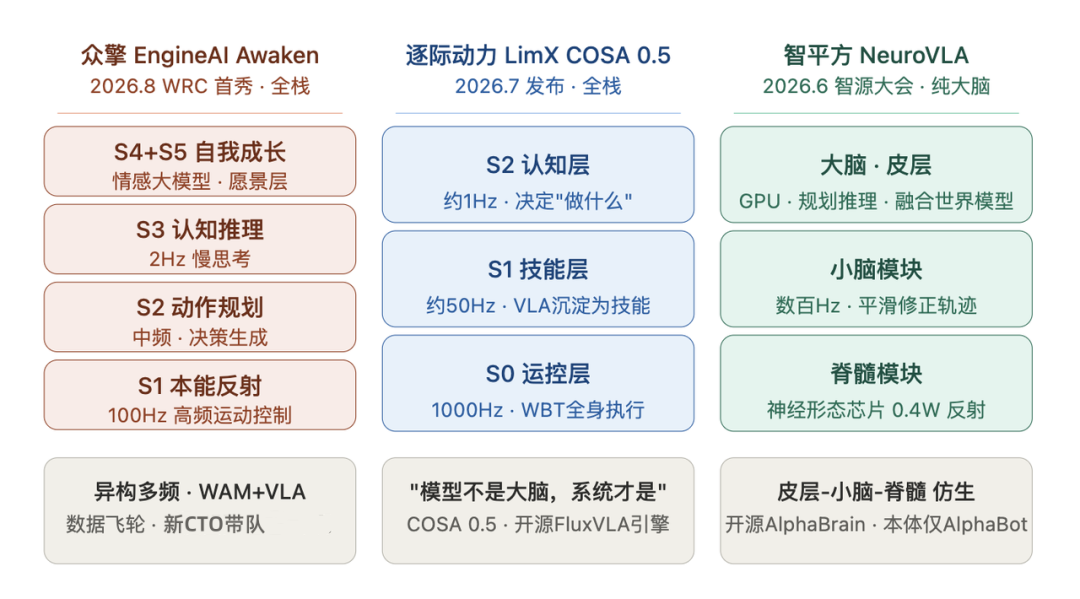 众擎 EngineAI Awaken
2026.8 WRC 首秀 · 全栈

S4+S5 自我成长
情感大模型 · 愿景层

S3 认知推理
2Hz 慢思考

S2 动作规划
中频 · 决策生成

S1 本能反射
100Hz 高频运动控制

异构多频 · WAM+VLA
数据飞轮 · 新CTO带队

逐际动力 LimX COSA 0.5
2026.7 发布 · 全栈

S2 认知层
约1Hz · 决定"做什么"

S1 技能层
约50Hz · VLA沉淀为技能

S0 运控层
1000Hz · WBT全身执行

"模型不是大脑，系统才是"
COSA 0.5 · 开源FluxVLA引擎

智平方 NeuroVLA
2026.6 智源大会 · 纯大脑

大脑 · 皮层
GPU · 规划推理 · 融合世界模型

小脑模块
数百Hz · 平滑修正轨迹

脊髓模块
神经形态芯片 0.4W 反射

皮层-小脑-脊髓 仿生
开源AlphaBrain · 本体仅AlphaBot